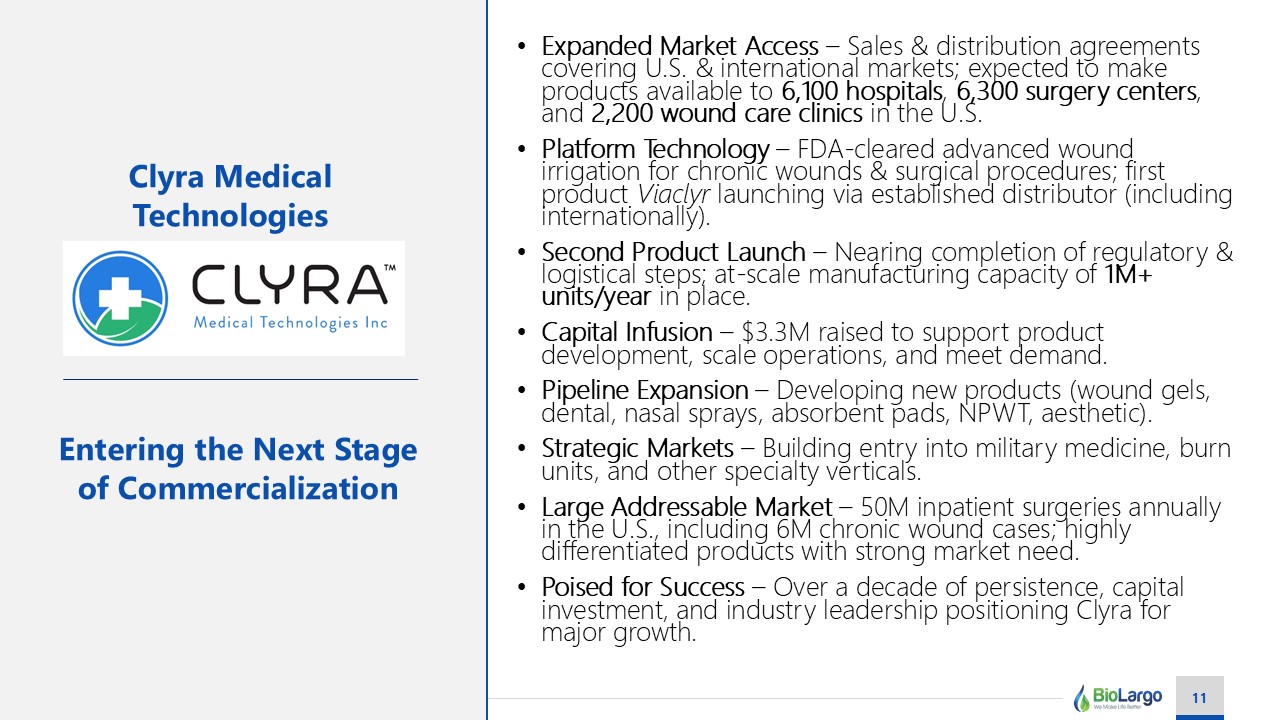 Clyra Medical Technologies

CLYRA™
Medical Technologies Inc

Entering the Next Stage of Commercialization

• Expanded Market Access – Sales & distribution agreements covering U.S. & international markets; expected to make products available to 6,100 hospitals, 6,300 surgery centers, and 2,200 wound care clinics in the U.S.

• Platform Technology – FDA-cleared advanced wound irrigation for chronic wounds & surgical procedures; first product Viaclyr launching via established distributor (including internationally).

• Second Product Launch – Nearing completion of regulatory & logistical steps; at-scale manufacturing capacity of 1M+ units/year in place.

• Capital Infusion – $3.3M raised to support product development, scale operations, and meet demand.

• Pipeline Expansion – Developing new products (wound gels, dental, nasal sprays, absorbent pads, NPWT, aesthetic).

• Strategic Markets – Building entry into military medicine, burn units, and other specialty verticals.

• Large Addressable Market – 50M inpatient surgeries annually in the U.S., including 6M chronic wound cases; highly differentiated products with strong market need.

• Poised for Success – Over a decade of persistence, capital investment, and industry leadership positioning Clyra for major growth.

BioLargo
We Make Life Better

11